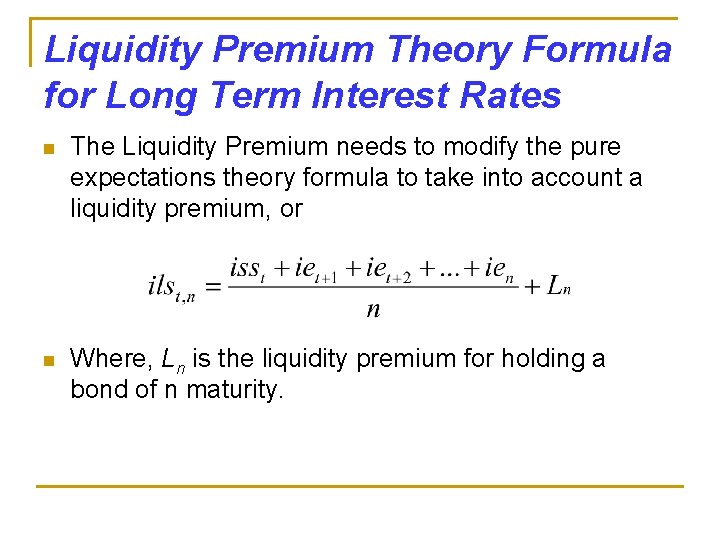 Liquidity Premium Theory Formula for Long Term Interest Rates

The Liquidity Premium needs to modify the pure expectations theory formula to take into account a liquidity premium, or

$ils_{t,n} = \frac{iss_t + ie_{t+1} + ie_{t+2} + ... + ie_n}{n} + L_n$

Where, $L_n$ is the liquidity premium for holding a bond of n maturity.